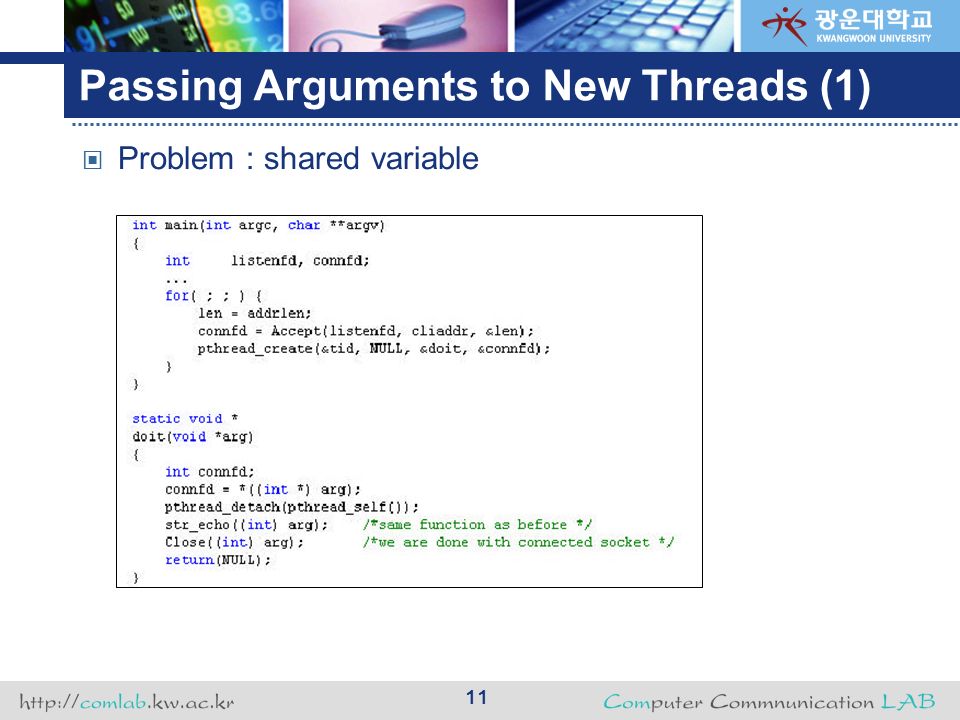 광운대학교
KWANGWOON UNIVERSITY

Passing Arguments to New Threads (1)

Problem : shared variable

int main(int argc, char **argv)
{
    int     listenfd, connfd;
    ...
    for( ; ; ) {
        len = addrlen;
        connfd = Accept(listenfd, cliaddr, &len);
        pthread_create(&tid, NULL, &doit, &connfd);
    }
}

static void *
doit(void *arg)
{
    int connfd;
    connfd = *((int *) arg);
    pthread_detach(pthread_self());
    str_echo((int) arg);     /*same function as before */
    Close((int) arg);        /*we are done with connected socket */
    return(NULL);
}

http://comlab.kw.ac.kr

11

Computer Commnunication LAB